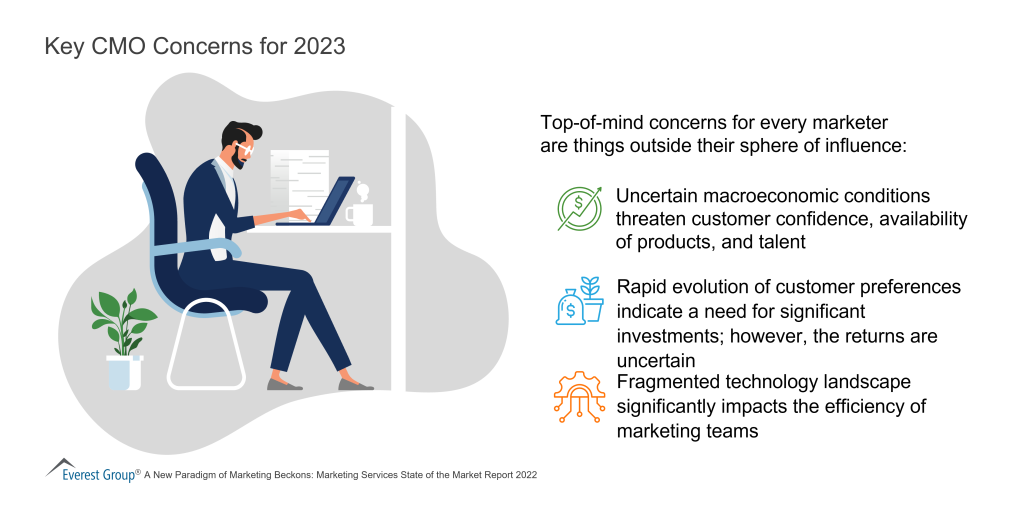 Key CMO Concerns for 2023

Top-of-mind concerns for every marketer are things outside their sphere of influence:

Uncertain macroeconomic conditions threaten customer confidence, availability of products, and talent

Rapid evolution of customer preferences indicate a need for significant investments; however, the returns are uncertain

Fragmented technology landscape significantly impacts the efficiency of marketing teams

Everest Group® A New Paradigm of Marketing Beckons: Marketing Services State of the Market Report 2022